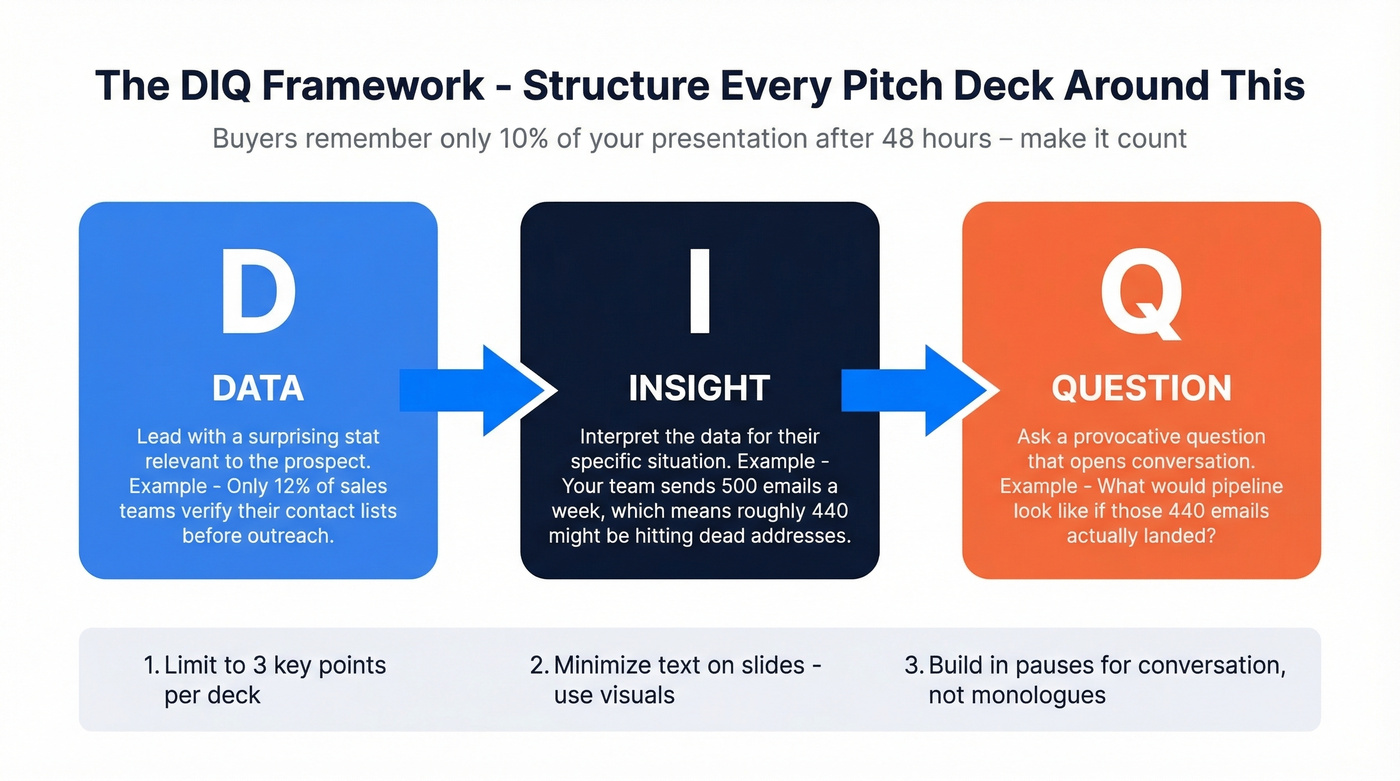 The DIQ Framework - Structure Every Pitch Deck Around This

Buyers remember only 10% of your presentation after 48 hours – make it count

D

DATA

Lead with a surprising stat relevant to the prospect. Example - Only 12% of sales teams verify their contact lists before outreach.

I

INSIGHT

Interpret the data for their specific situation. Example - Your team sends 500 emails a week, which means roughly 440 might be hitting dead addresses.

Q

QUESTION

Ask a provocative question that opens conversation. Example - What would pipeline look like if those 440 emails actually landed?

1. Limit to 3 key points per deck

2. Minimize text on slides - use visuals

3. Build in pauses for conversation, not monologues